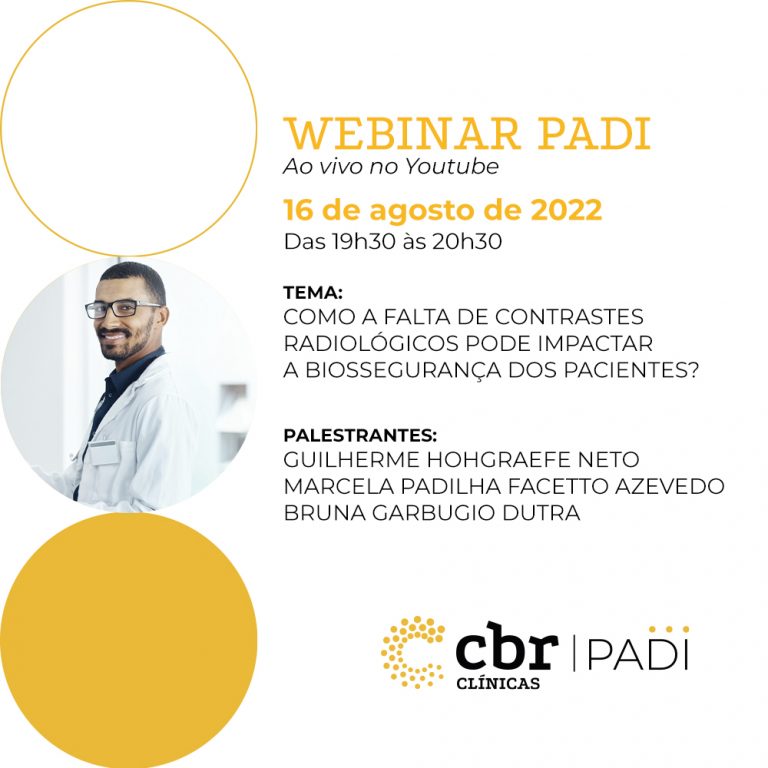 WEBINAR PADI
Ao vivo no Youtube

16 de agosto de 2022
Das 19h30 às 20h30

TEMA:
COMO A FALTA DE CONTRASTES RADIOLÓGICOS PODE IMPACTAR A BIOSSEGURANÇA DOS PACIENTES?

PALESTRANTES:
GUILHERME HOHGRAEFE NETO
MARCELA PADILHA FACETTO AZEVEDO
BRUNA GARBUGIO DUTRA

cbr CLÍNICAS | PADI